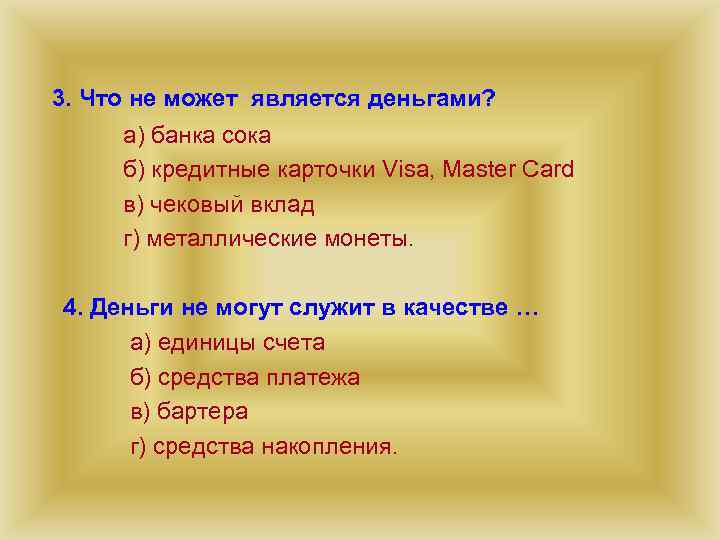 3. Что не может является деньгами?

а) банка сока
б) кредитные карточки Visa, Master Card
в) чековый вклад
г) металлические монеты.

4. Деньги не могут служит в качестве …

а) единицы счета
б) средства платежа
в) бартера
г) средства накопления.